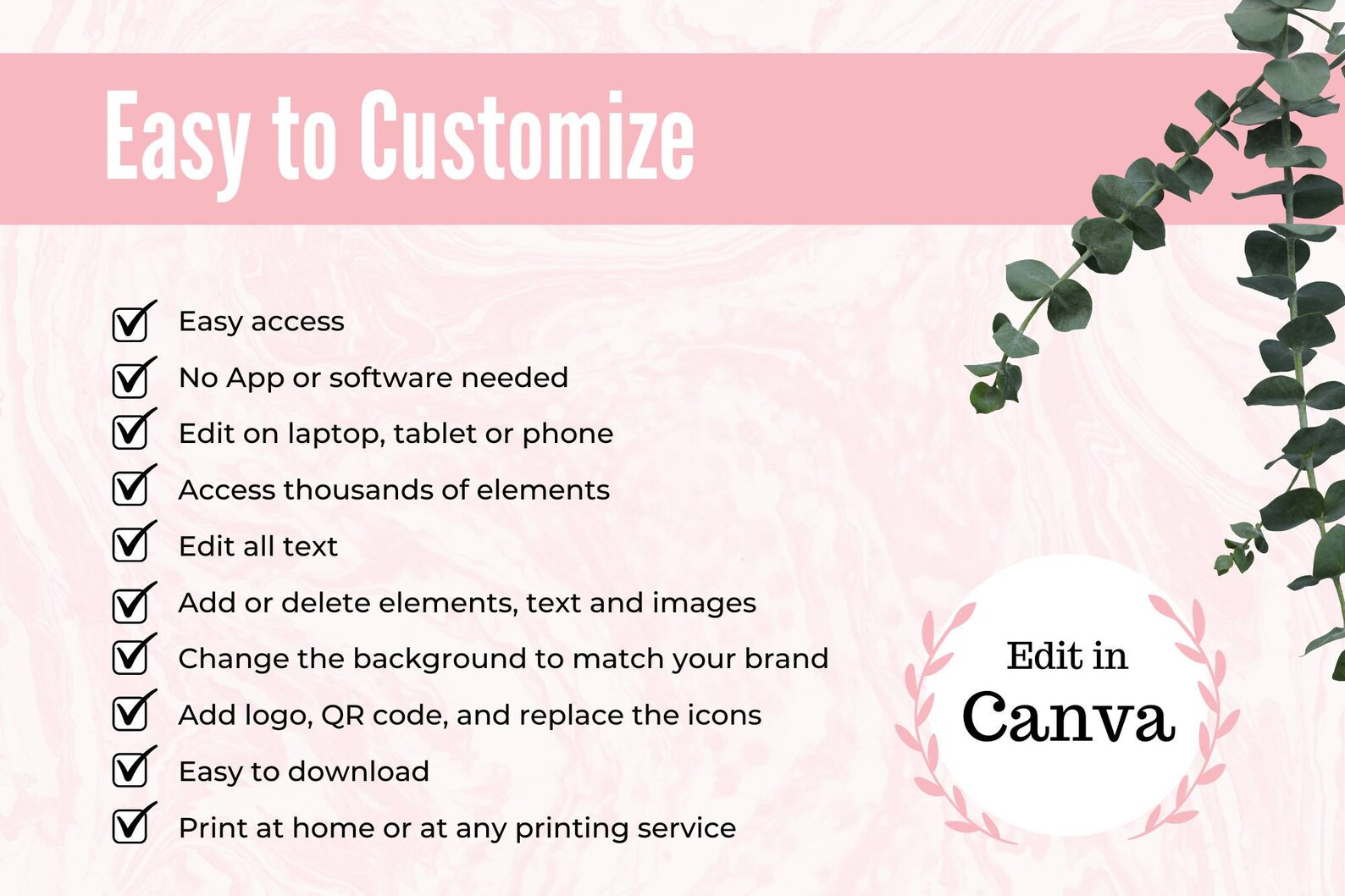 Easy to Customize

Easy access
No App or software needed
Edit on laptop, tablet or phone
Access thousands of elements
Edit all text
Add or delete elements, text and images
Change the background to match your brand
Add logo, QR code, and replace the icons
Easy to download
Print at home or at any printing service

Edit in
Canva